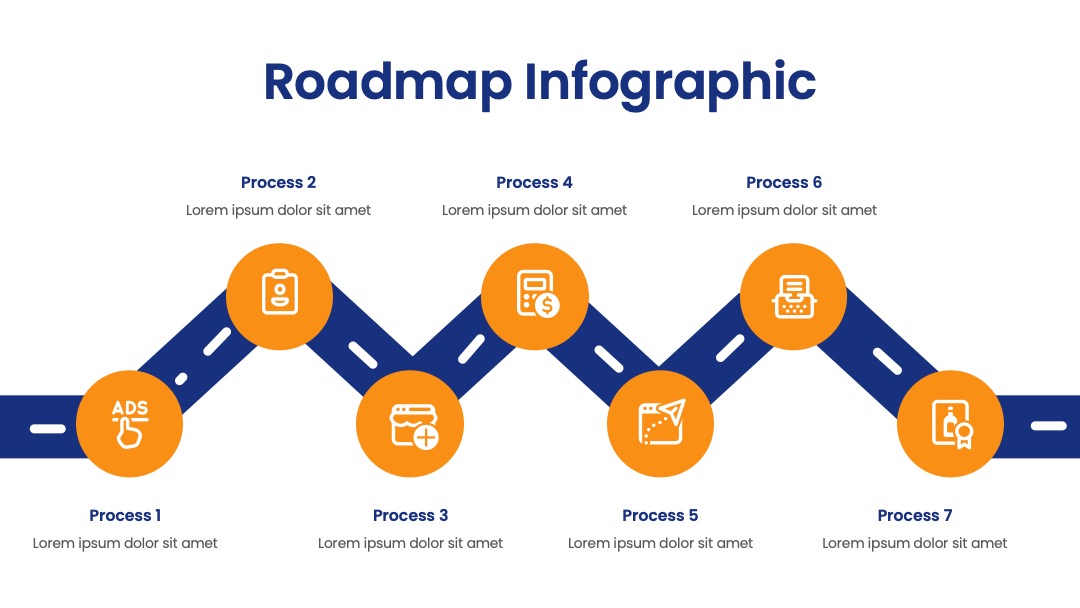 Roadmap Infographic

Process 2
Lorem ipsum dolor sit amet

Process 4
Lorem ipsum dolor sit amet

Process 6
Lorem ipsum dolor sit amet

ADS

Process 1
Lorem ipsum dolor sit amet

Process 3
Lorem ipsum dolor sit amet

Process 5
Lorem ipsum dolor sit amet

Process 7
Lorem ipsum dolor sit amet